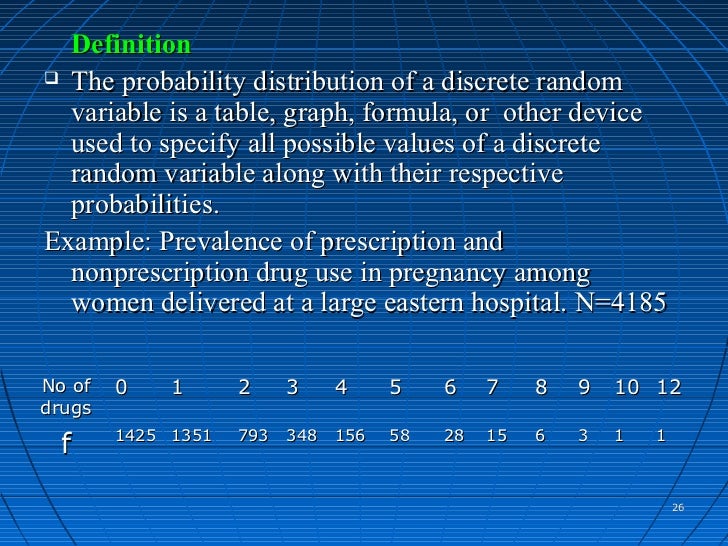 Definition

❑ The probability distribution of a discrete random variable is a table, graph, formula, or other device used to specify all possible values of a discrete random variable along with their respective probabilities.

Example: Prevalence of prescription and nonprescription drug use in pregnancy among women delivered at a large eastern hospital. N=4185

| No of drugs | 0 | 1 | 2 | 3 | 4 | 5 | 6 | 7 | 8 | 9 | 10 | 12 |
|---|---|---|---|---|---|---|---|---|---|---|---|---|
| f | 1425 | 1351 | 793 | 348 | 156 | 58 | 28 | 15 | 6 | 3 | 1 | 1 |

26